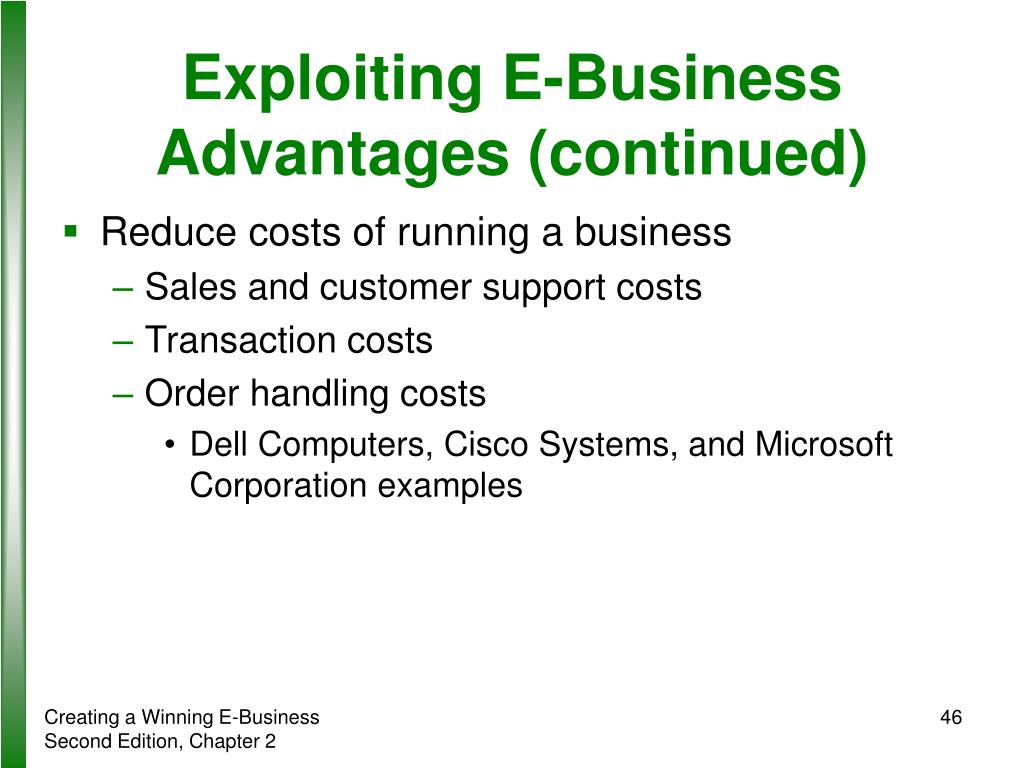 Exploiting E-Business Advantages (continued)

▪ Reduce costs of running a business
– Sales and customer support costs
– Transaction costs
– Order handling costs
• Dell Computers, Cisco Systems, and Microsoft Corporation examples

Creating a Winning E-Business
Second Edition, Chapter 2

46